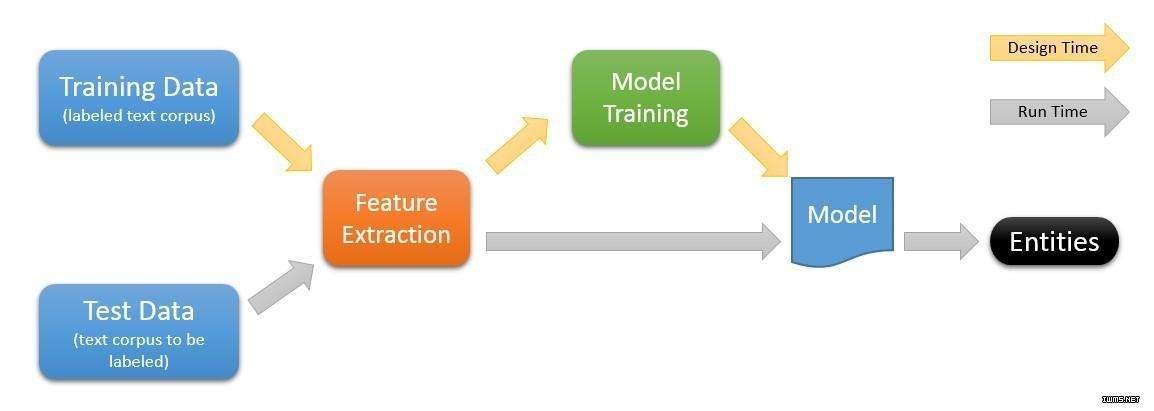 Training Data
(labeled text corpus)

Test Data
(text corpus to be labeled)

Feature Extraction

Model Training

Model

Entities

Design Time

Run Time

IUMS.NET